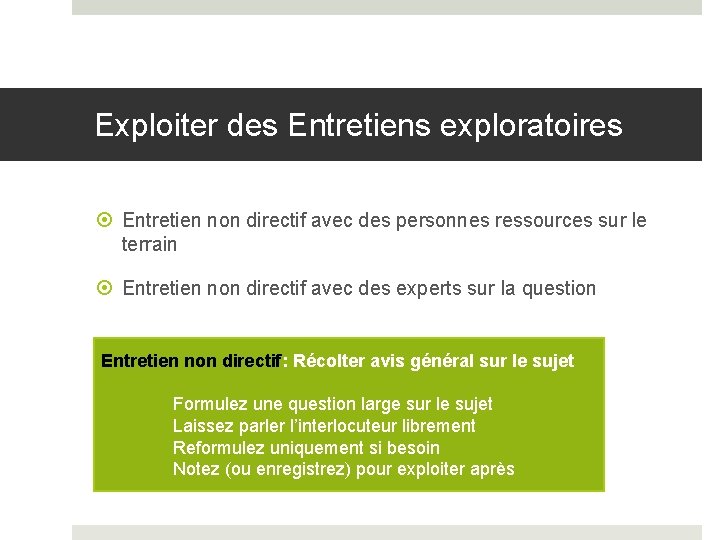 Exploiter des Entretiens exploratoires

Entretien non directif avec des personnes ressources sur le terrain

Entretien non directif avec des experts sur la question

Entretien non directif: Récolter avis général sur le sujet

Formulez une question large sur le sujet
Laissez parler l'interlocuteur librement
Reformulez uniquement si besoin
Notez (ou enregistrez) pour exploiter après